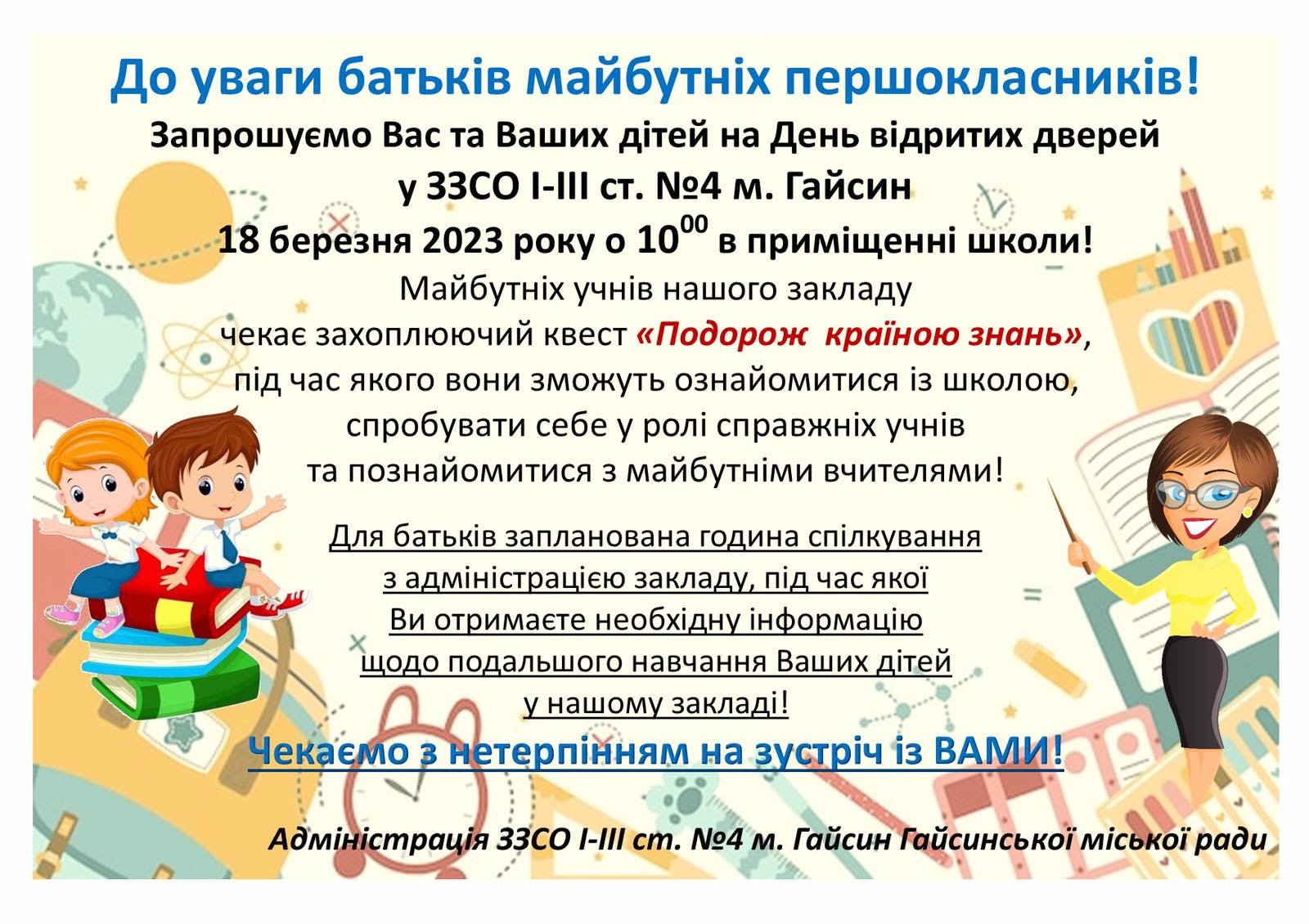 До уваги батьків майбутніх першокласників!

Запрошуємо Вас та Ваших дітей на День відритих дверей у ЗЗСО І-ІІІ ст. №4 м. Гайсин 18 березня 2023 року о $10^{00}$ в приміщенні школи!

Майбутніх учнів нашого закладу чекає захоплюючий квест «Подорож країною знань», під час якого вони зможуть ознайомитися із школою, спробувати себе у ролі справжніх учнів та познайомитися з майбутніми вчителями!

Для батьків запланована година спілкування з адміністрацією закладу, під час якої Ви отримаєте необхідну інформацію щодо подальшого навчання Ваших дітей у нашому закладі!

Чекаємо з нетерпінням на зустріч із ВАМИ!

Адміністрація ЗЗСО І-ІІІ ст. №4 м. Гайсин Гайсинської міської ради